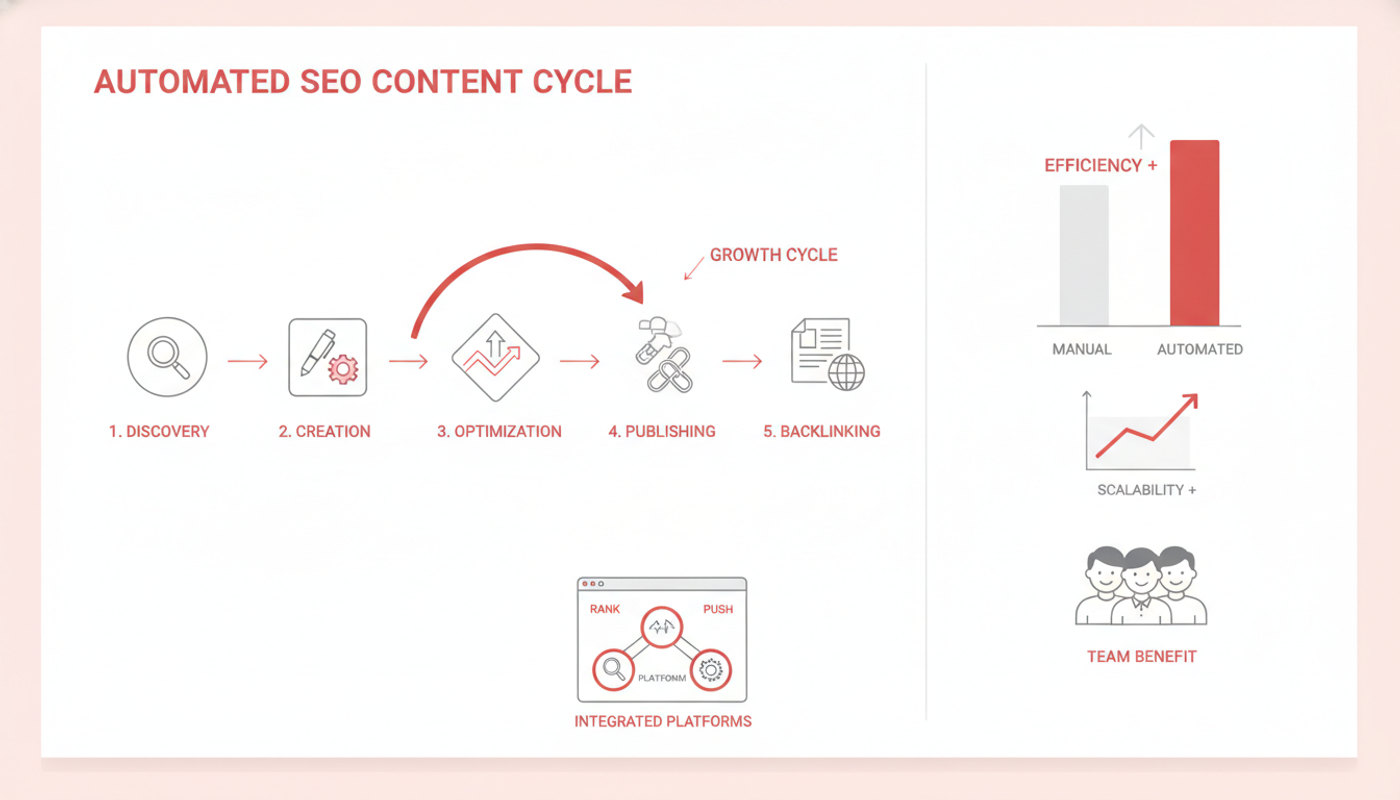 AUTOMATED SEO CONTENT CYCLE

GROWTH CYCLE

1. DISCOVERY

2. CREATION

3. OPTIMIZATION

4. PUBLISHING

5. BACKLINKING

RANK

PUSH

PLATFONM

INTEGRATED PLATFORMS

EFFICIENCY +

MANUAL

AUTOMATED

SCALABILITY +

TEAM BENEFIT